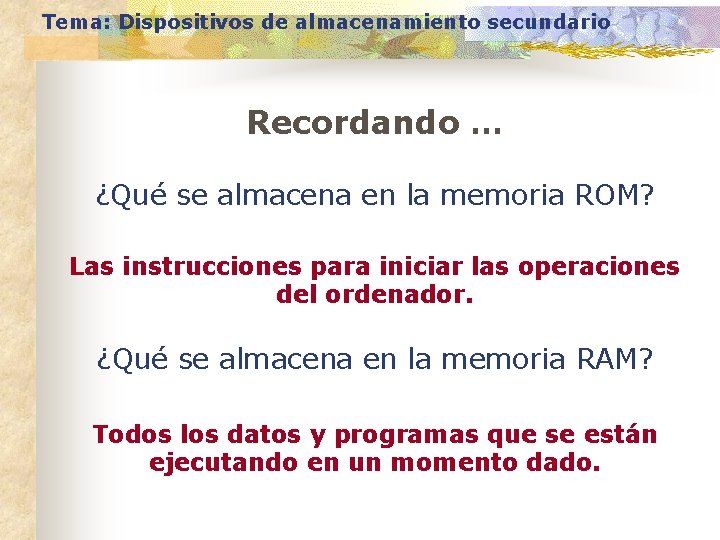 Tema: Dispositivos de almacenamiento secundario

Recordando …

¿Qué se almacena en la memoria ROM?

Las instrucciones para iniciar las operaciones del ordenador.

¿Qué se almacena en la memoria RAM?

Todos los datos y programas que se están ejecutando en un momento dado.